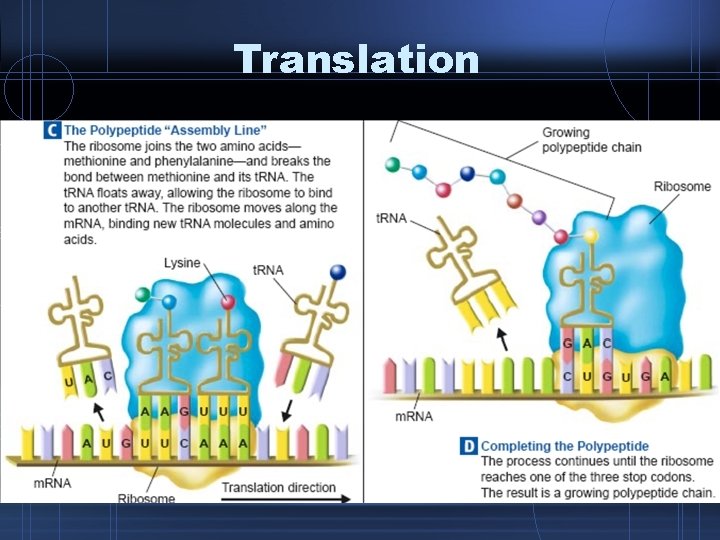 Translation

C The Polypeptide "Assembly Line"
The ribosome joins the two amino acids—methionine and phenylalanine—and breaks the bond between methionine and its tRNA. The tRNA floats away, allowing the ribosome to bind to another tRNA. The ribosome moves along the mRNA, binding new tRNA molecules and amino acids.

Lysine
tRNA
U A C
A A G U U U
A U G U U C A A A
mRNA
Ribosome
Translation direction

Growing polypeptide chain
Ribosome
tRNA
G A C
C U G U G A
mRNA

D Completing the Polypeptide
The process continues until the ribosome reaches one of the three stop codons. The result is a growing polypeptide chain.